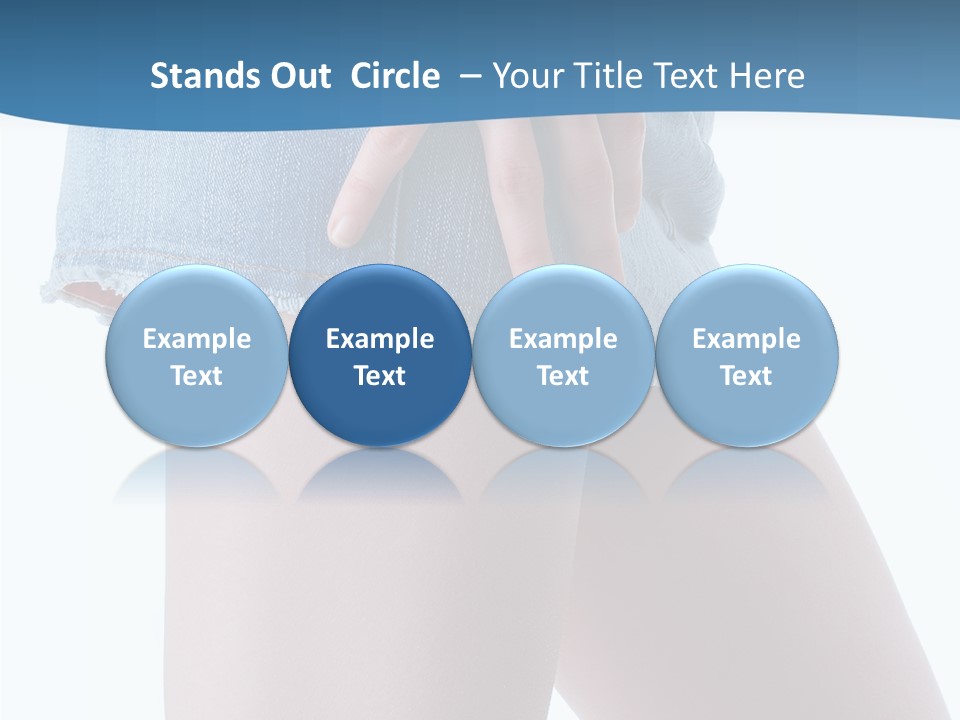 Stands Out Circle – Your Title Text Here

Example Text

Example Text

Example Text

Example Text